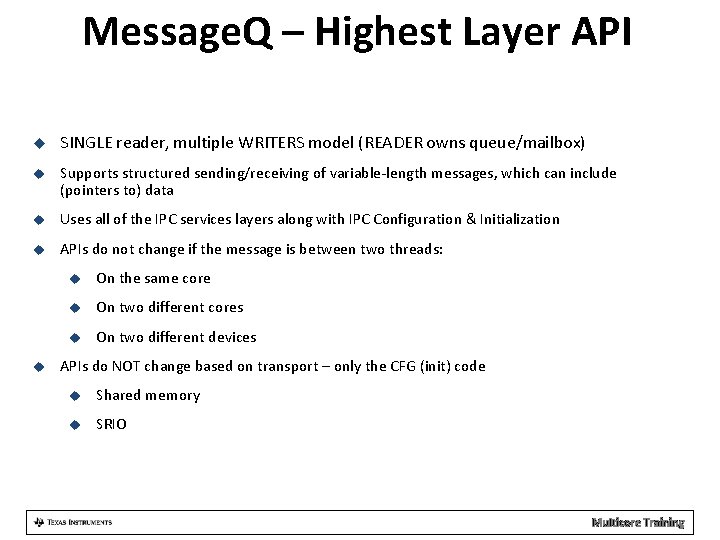 MessageQ – Highest Layer API

SINGLE reader, multiple WRITERS model (READER owns queue/mailbox)

Supports structured sending/receiving of variable-length messages, which can include (pointers to) data

Uses all of the IPC services layers along with IPC Configuration & Initialization

APIs do not change if the message is between two threads:

On the same core

On two different cores

On two different devices

APIs do NOT change based on transport – only the CFG (init) code

Shared memory

SRIO

TEXAS INSTRUMENTS

Multicore Training